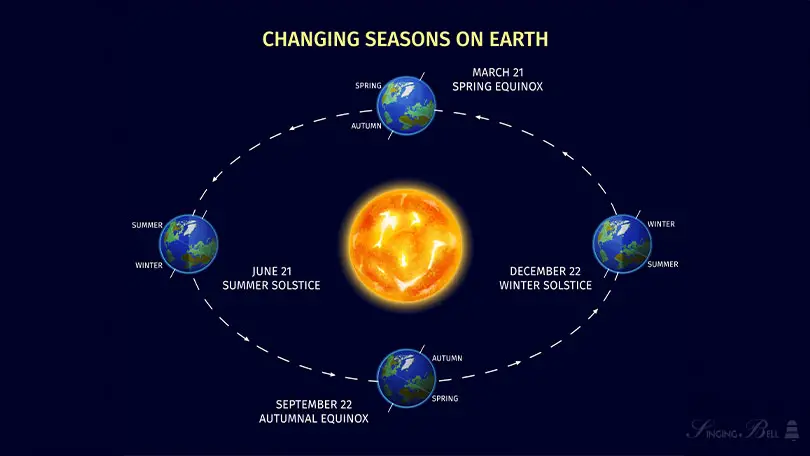 CHANGING SEASONS ON EARTH

SPRING
AUTUMN
MARCH 21
SPRING EQUINOX

SUMMER
WINTER
JUNE 21
SUMMER SOLSTICE

WINTER
SUMMER
DECEMBER 22
WINTER SOLSTICE

AUTUMN
SPRING
SEPTEMBER 22
AUTUMNAL EQUINOX

SINGING BELL